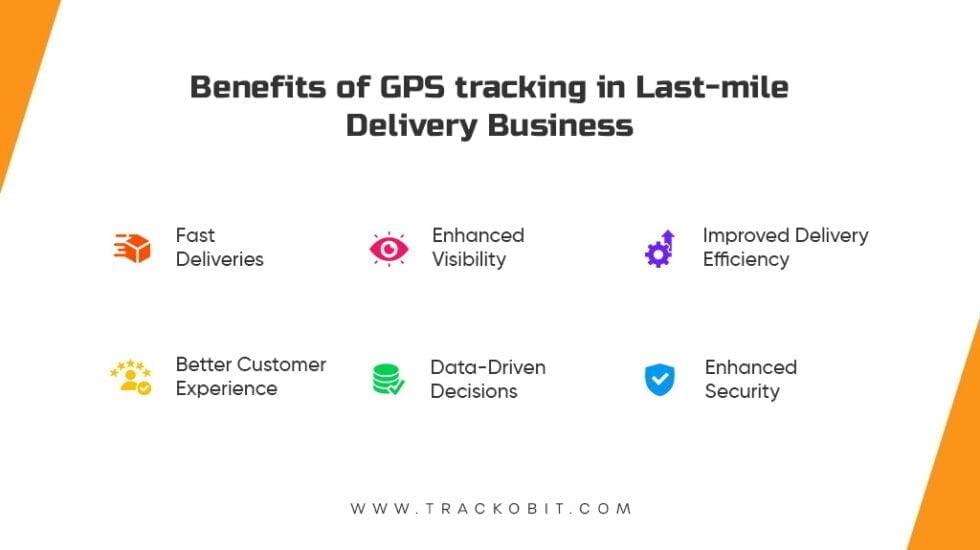 Benefits of GPS tracking in Last-mile Delivery Business

Fast Deliveries

Enhanced Visibility

Improved Delivery Efficiency

Better Customer Experience

Data-Driven Decisions

Enhanced Security

WWW.TRACKOBIT.COM